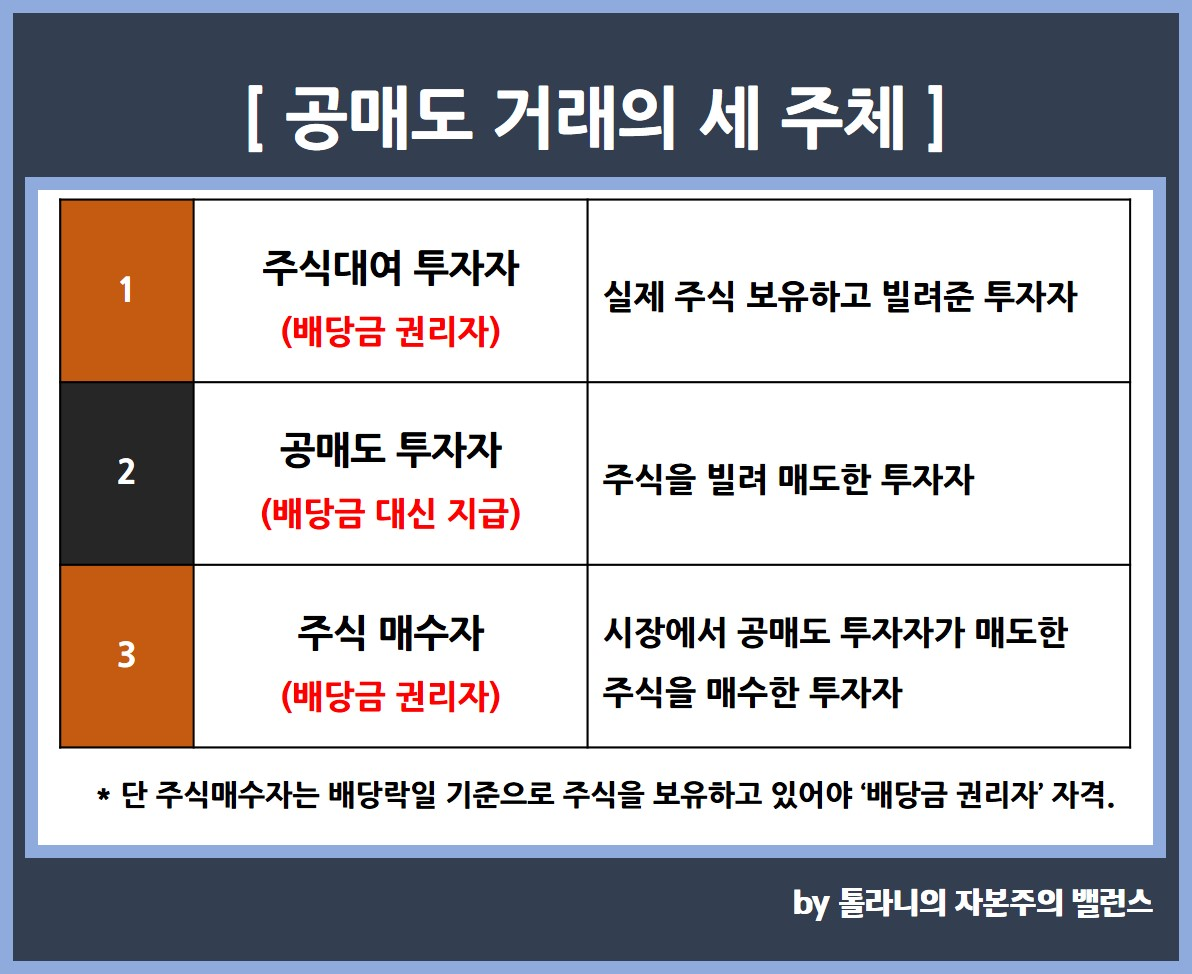 [ 공매도 거래의 세 주체 ]

| 1 | 주식대여 투자자 (배당금 권리자) | 실제 주식 보유하고 빌려준 투자자 |
|---|---|---|
| 2 | 공매도 투자자 (배당금 대신 지급) | 주식을 빌려 매도한 투자자 |
| 3 | 주식 매수자 (배당금 권리자) | 시장에서 공매도 투자자가 매도한 주식을 매수한 투자자 |

* 단 주식매수자는 배당락일 기준으로 주식을 보유하고 있어야 '배당금 권리자' 자격.

by 톨라니의 자본주의 밸런스